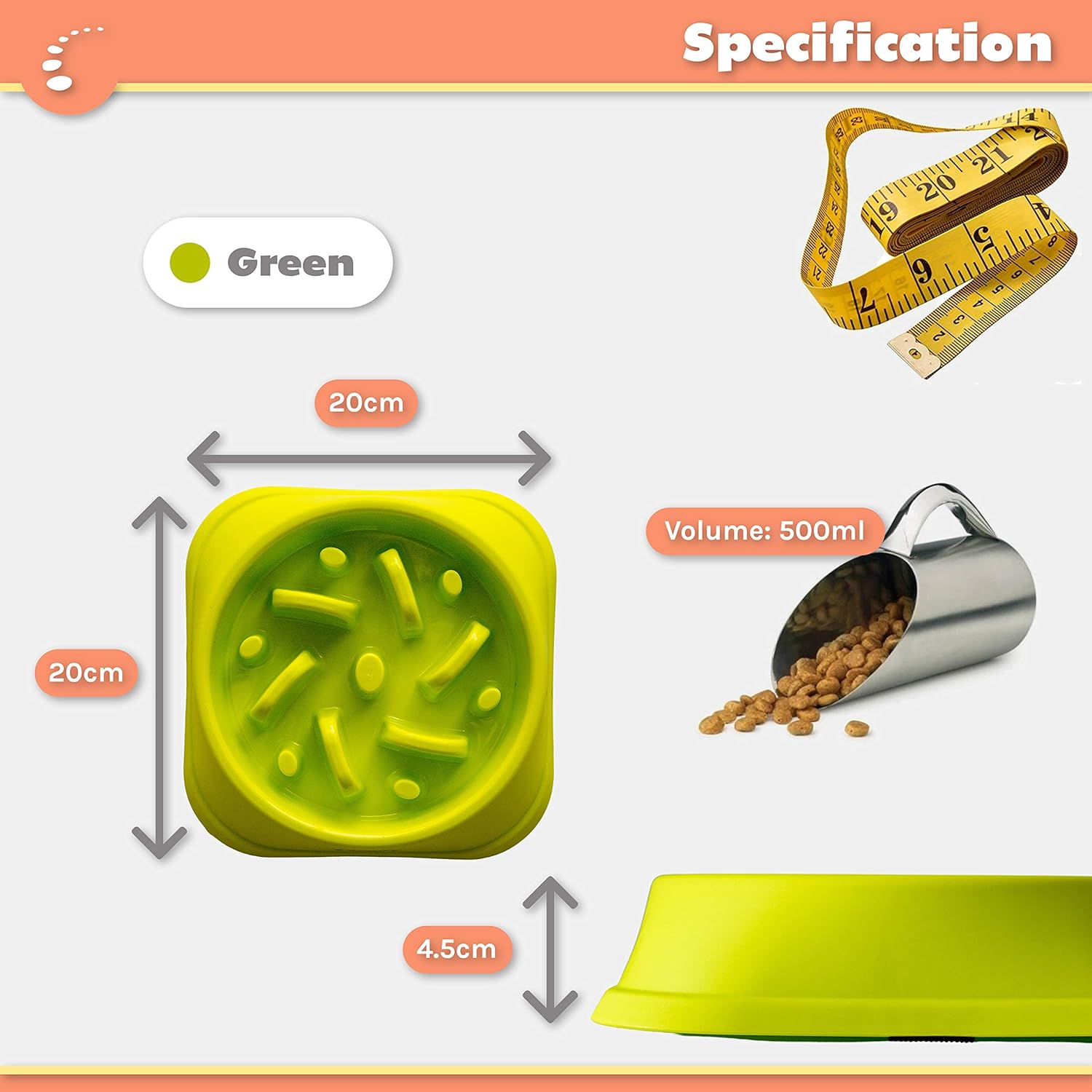 Specification

Green

20cm

20cm

Volume: 500ml

4.5cm